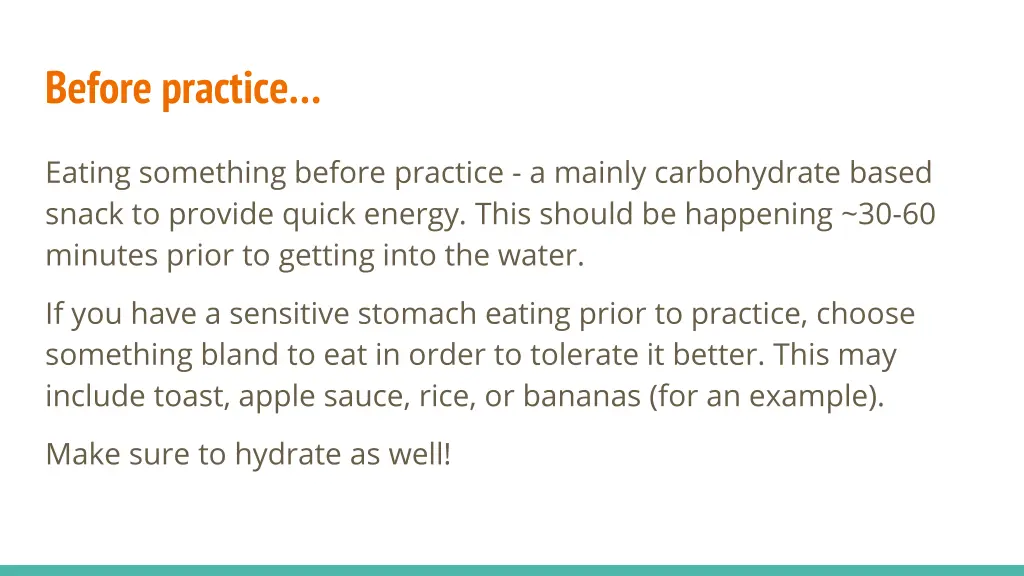 Before practice...

Eating something before practice - a mainly carbohydrate based snack to provide quick energy. This should be happening ~30-60 minutes prior to getting into the water.

If you have a sensitive stomach eating prior to practice, choose something bland to eat in order to tolerate it better. This may include toast, apple sauce, rice, or bananas (for an example).

Make sure to hydrate as well!